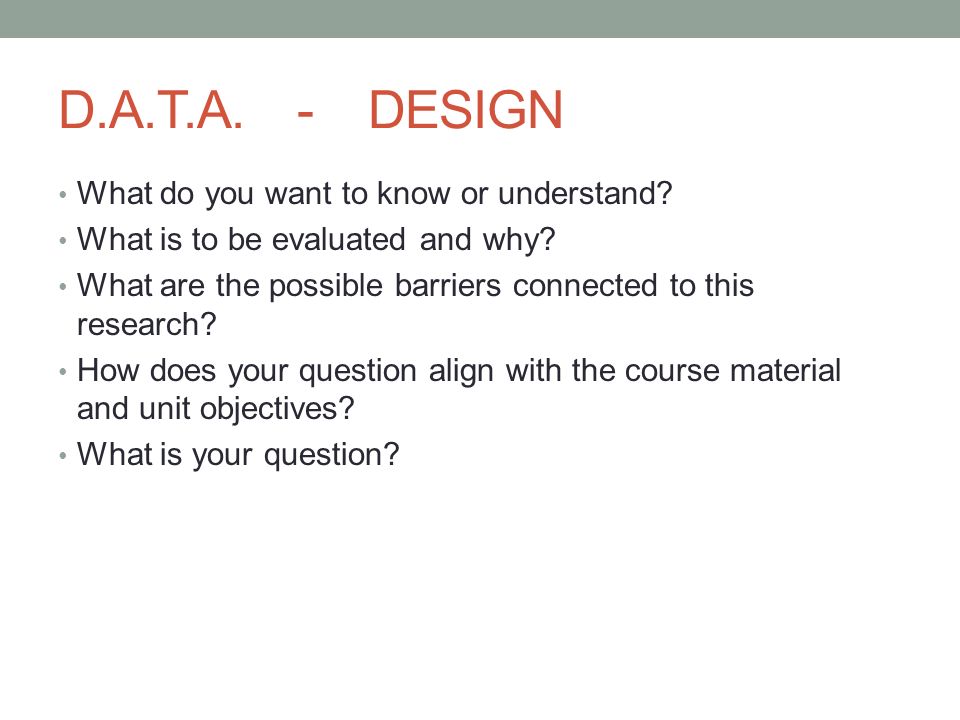 D.A.T.A. - DESIGN

• What do you want to know or understand?
• What is to be evaluated and why?
• What are the possible barriers connected to this research?
• How does your question align with the course material and unit objectives?
• What is your question?